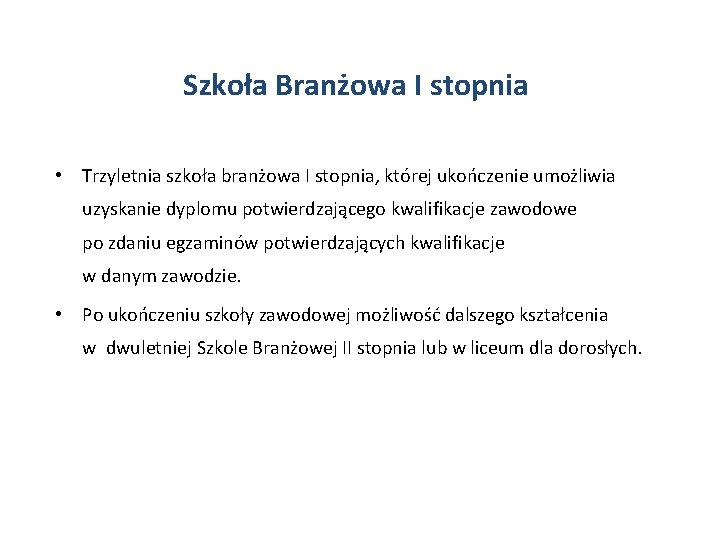 Szkoła Branżowa I stopnia

• Trzyletnia szkoła branżowa I stopnia, której ukończenie umożliwia uzyskanie dyplomu potwierdzającego kwalifikacje zawodowe po zdaniu egzaminów potwierdzających kwalifikacje w danym zawodzie.

• Po ukończeniu szkoły zawodowej możliwość dalszego kształcenia w dwuletniej Szkole Branżowej II stopnia lub w liceum dla dorosłych.